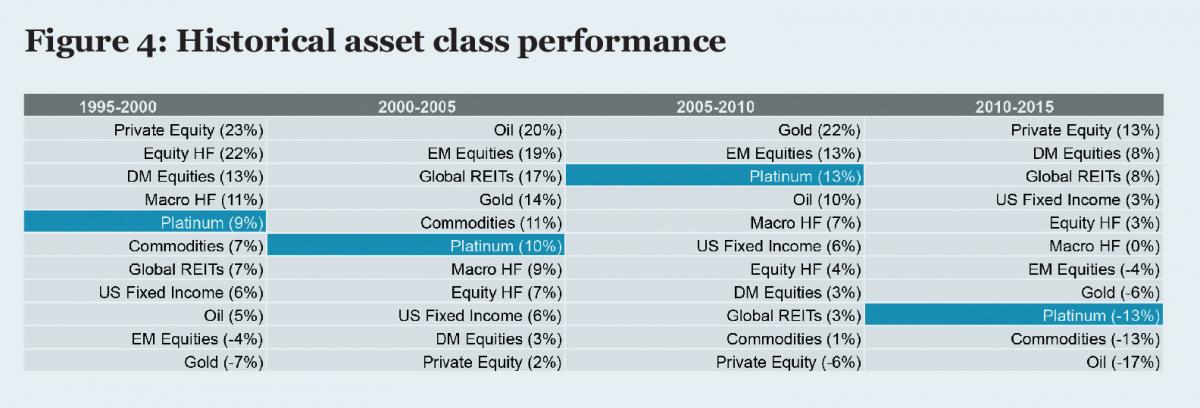 Figure 4: Historical asset class performance

| 1995-2000 | 2000-2005 | 2005-2010 | 2010-2015 |
|---|---|---|---|
| Private Equity (23%) | Oil (20%) | Gold (22%) | Private Equity (13%) |
| Equity HF (22%) | EM Equities (19%) | EM Equities (13%) | DM Equities (8%) |
| DM Equities (13%) | Global REITs (17%) | Platinum (13%) | Global REITs (8%) |
| Macro HF (11%) | Gold (14%) | Oil (10%) | US Fixed Income (3%) |
| Platinum (9%) | Commodities (11%) | Macro HF (7%) | Equity HF (3%) |
| Commodities (7%) | Platinum (10%) | US Fixed Income (6%) | Macro HF (0%) |
| Global REITs (7%) | Macro HF (9%) | Equity HF (4%) | EM Equities (-4%) |
| US Fixed Income (6%) | Equity HF (7%) | DM Equities (3%) | Gold (-6%) |
| Oil (5%) | US Fixed Income (6%) | Global REITs (3%) | Platinum (-13%) |
| EM Equities (-4%) | DM Equities (3%) | Commodities (1%) | Commodities (-13%) |
| Gold (-7%) | Private Equity (2%) | Private Equity (-6%) | Oil (-17%) |